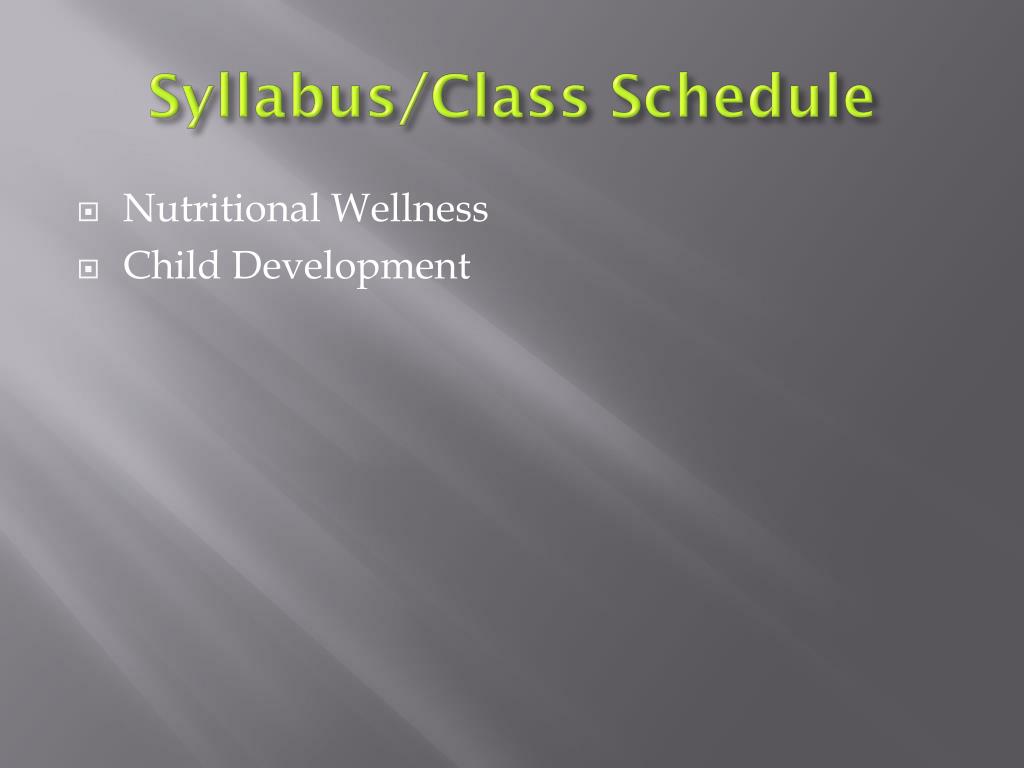 Syllabus/Class Schedule

Nutritional Wellness
Child Development